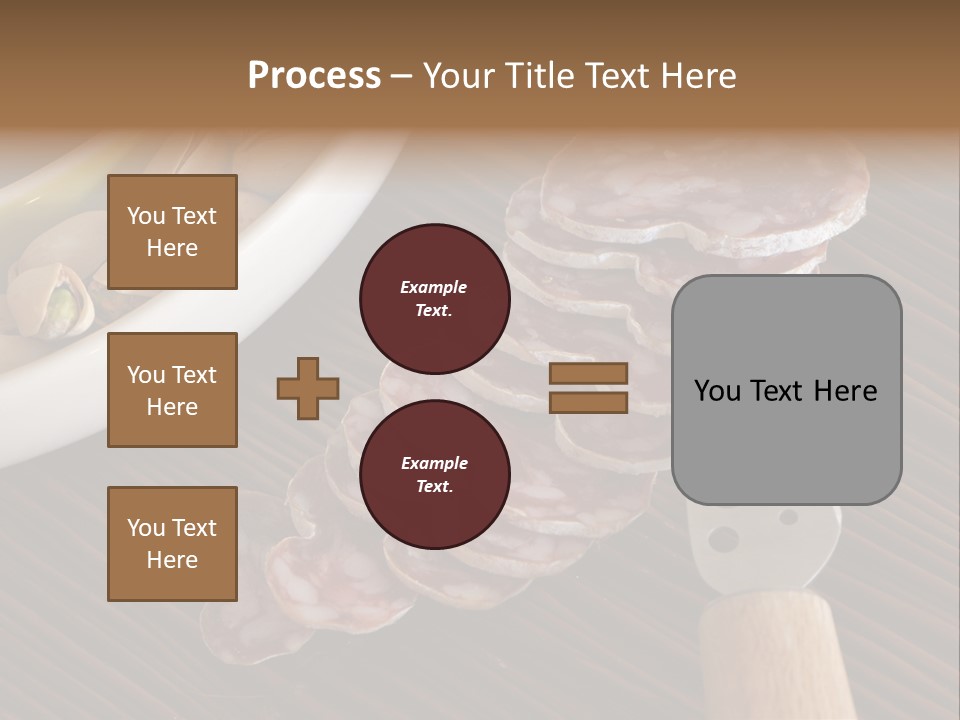 Process – Your Title Text Here

You Text Here

You Text Here

You Text Here

Example Text.

Example Text.

You Text Here